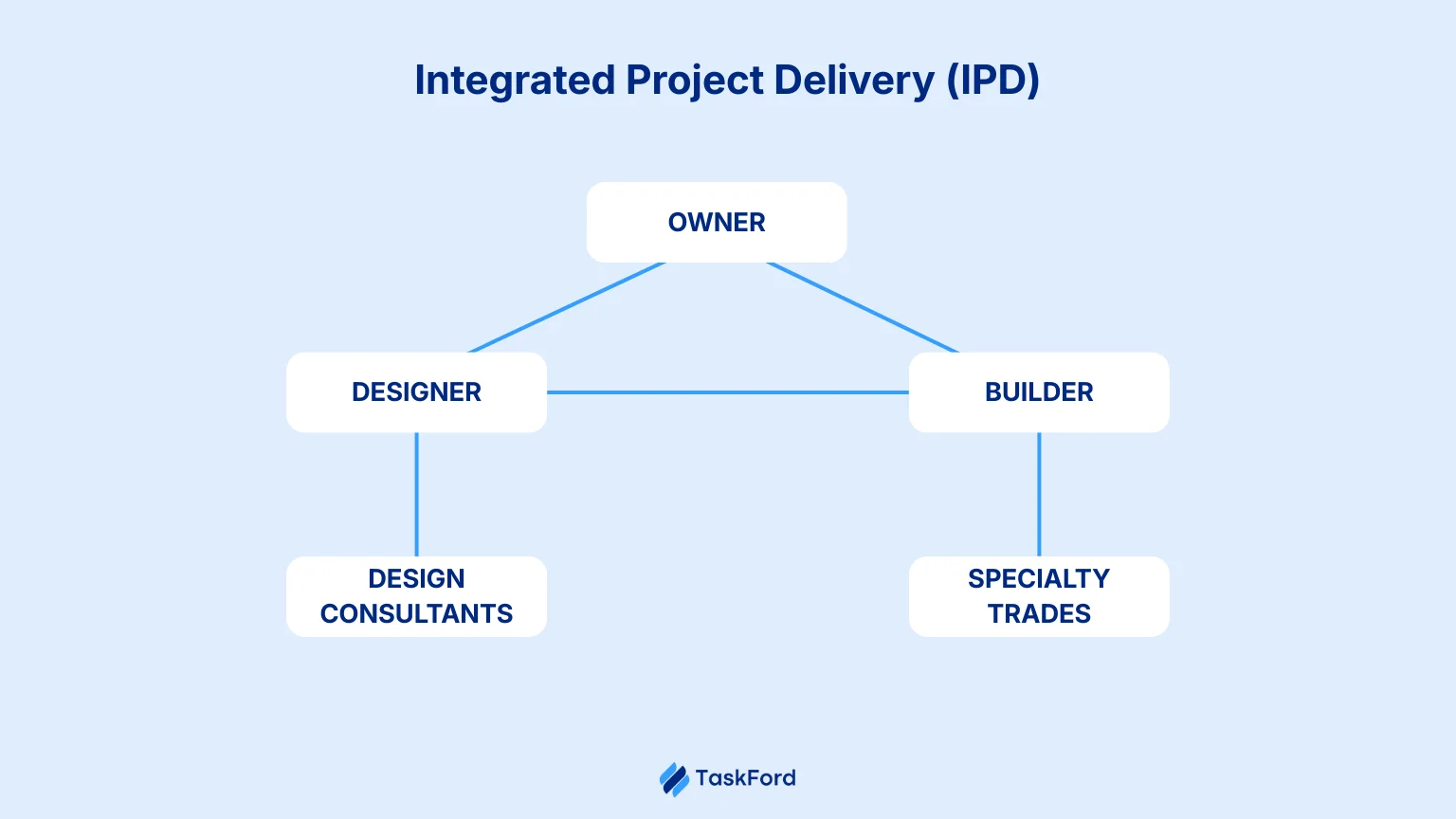 Integrated Project Delivery (IPD)

OWNER

DESIGNER

BUILDER

DESIGN CONSULTANTS

SPECIALTY TRADES

TaskFord